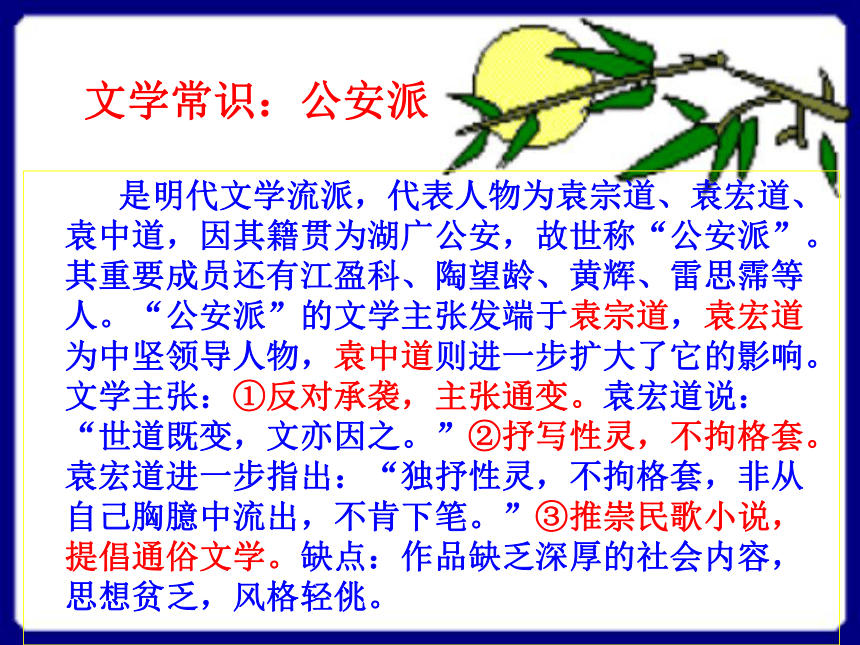 文学常识：公安派

是明代文学流派，代表人物为袁宗道、袁宏道、袁中道，因其籍贯为湖广公安，故世称“公安派”。其重要成员还有江盈科、陶望龄、黄辉、雷思霈等人。“公安派”的文学主张发端于袁宗道，袁宏道为中坚领导人物，袁中道则进一步扩大了它的影响。文学主张：①反对承袭，主张通变。袁宏道说：“世道既变，文亦因之。”②抒写性灵，不拘格套。袁宏道进一步指出：“独抒性灵，不拘格套，非从自己胸臆中流出，不肯下笔。”③推崇民歌小说，提倡通俗文学。缺点：作品缺乏深厚的社会内容，思想贫乏，风格轻佻。